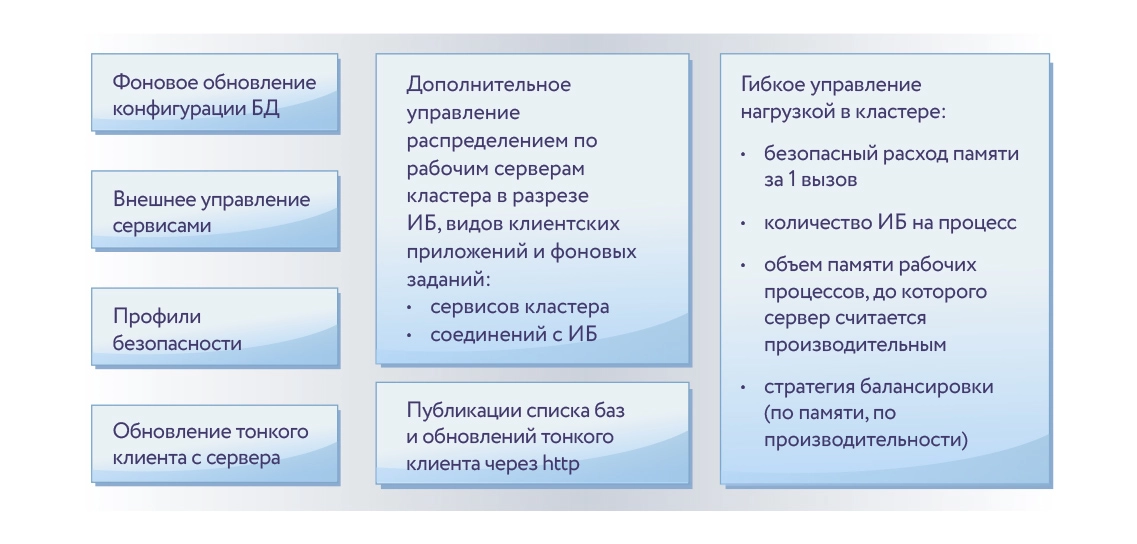 Фоновое обновление конфигурации БД

Внешнее управление сервисами

Профили безопасности

Обновление тонкого клиента с сервера

Дополнительное управление распределением по рабочим серверам кластера в разрезе ИБ, видов клиентских приложений и фоновых заданий:
• сервисов кластера
• соединений с ИБ

Публикации списка баз и обновлений тонкого клиента через http

Гибкое управление нагрузкой в кластере:
• безопасный расход памяти за 1 вызов
• количество ИБ на процесс
• объем памяти рабочих процессов, до которого сервер считается производительным
• стратегия балансировки (по памяти, по производительности)